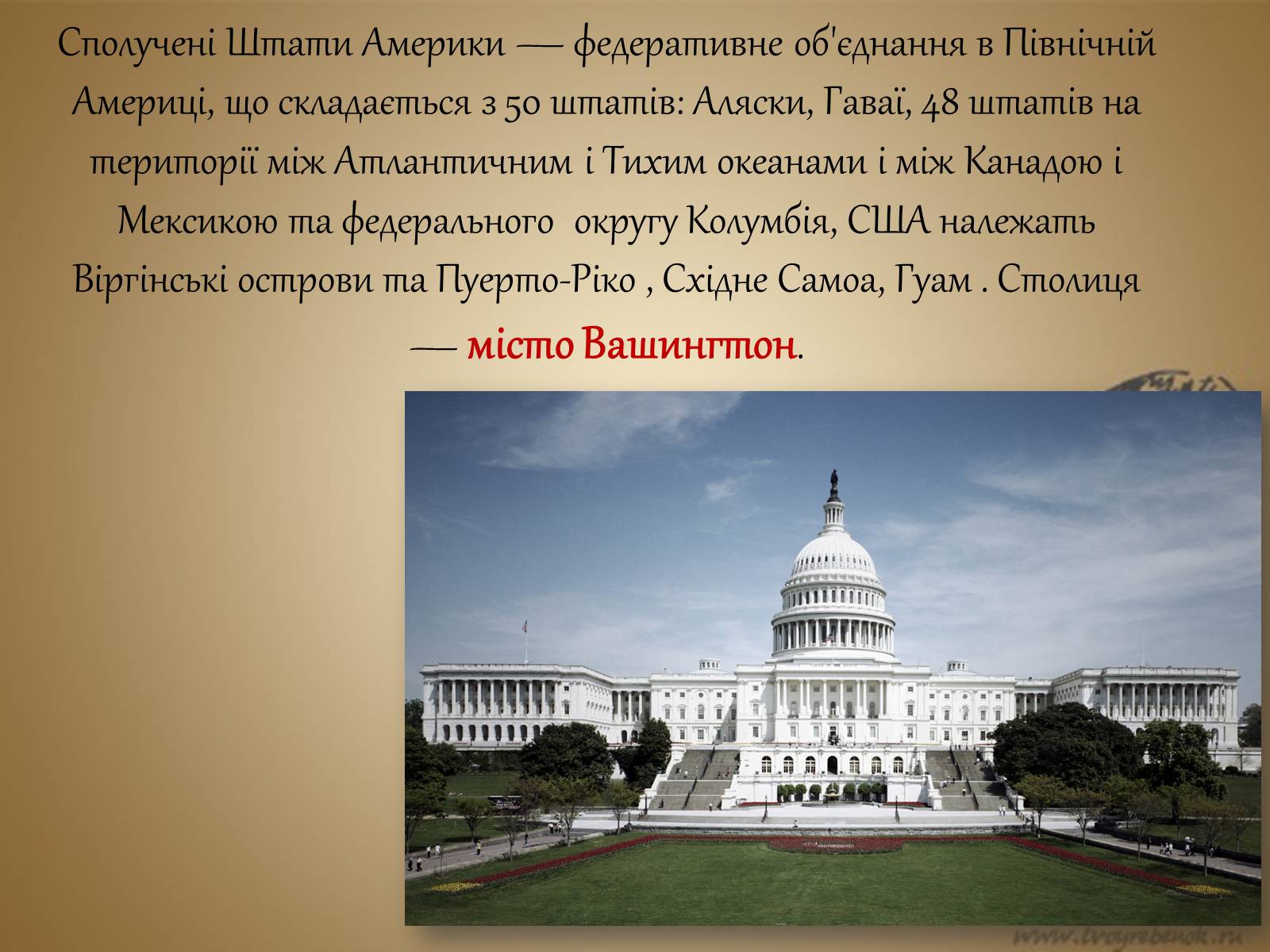 Сполучені Штати Америки — федеративне об'єднання в Північній Америці, що складається з 50 штатів: Аляски, Гаваї, 48 штатів на території між Атлантичним і Тихим океанами і між Канадою і Мексикою та федерального округу Колумбія, США належать Віргінські острови та Пуерто-Ріко , Східне Самоа, Гуам . Столиця — місто Вашингтон.

www.tvoyrebenok.ru